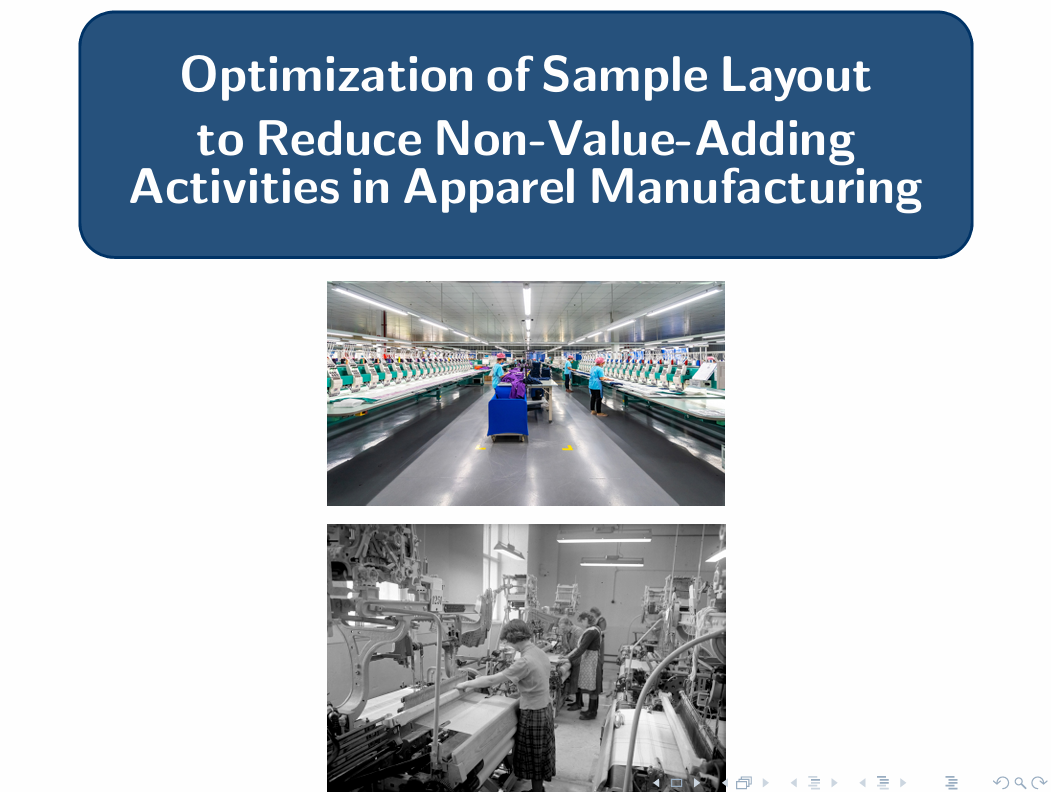 Optimization of Sample Layout to Reduce Non-Value-Adding Activities in Apparel Manufacturing